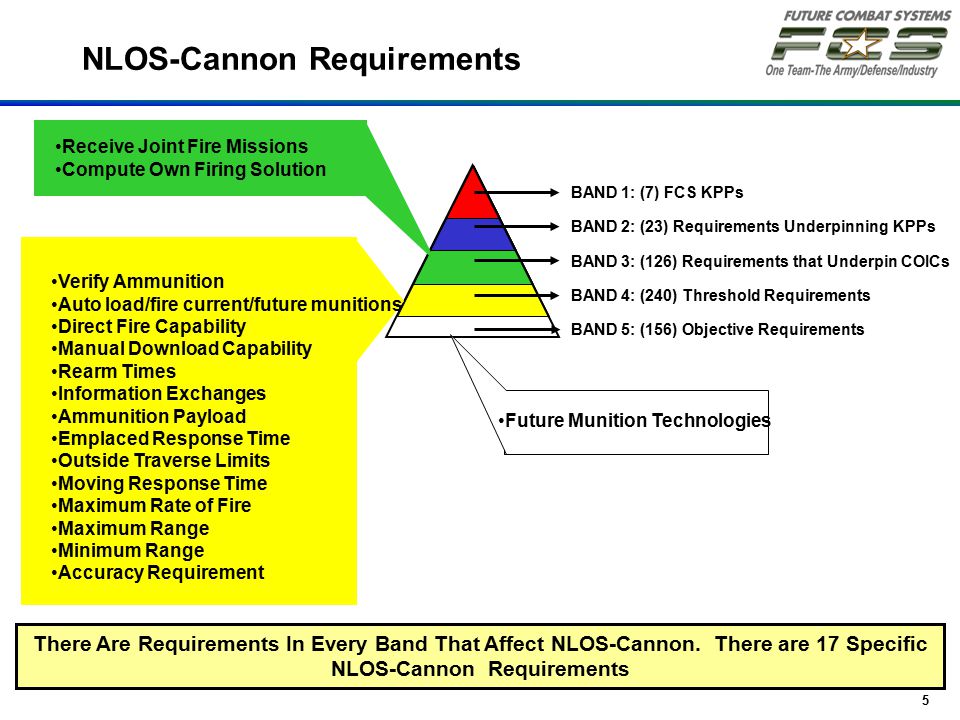 NLOS-Cannon Requirements

FUTURE COMBAT SYSTEMS
FCS
One Team-The Army/Defense/Industry

•Receive Joint Fire Missions
•Compute Own Firing Solution

•Verify Ammunition
•Auto load/fire current/future munitions
•Direct Fire Capability
•Manual Download Capability
•Rearm Times
•Information Exchanges
•Ammunition Payload
•Emplaced Response Time
•Outside Traverse Limits
•Moving Response Time
•Maximum Rate of Fire
•Maximum Range
•Minimum Range
•Accuracy Requirement

BAND 1: (7) FCS KPPs
BAND 2: (23) Requirements Underpinning KPPs
BAND 3: (126) Requirements that Underpin COICs
BAND 4: (240) Threshold Requirements
BAND 5: (156) Objective Requirements

•Future Munition Technologies

There Are Requirements In Every Band That Affect NLOS-Cannon. There are 17 Specific NLOS-Cannon Requirements

5